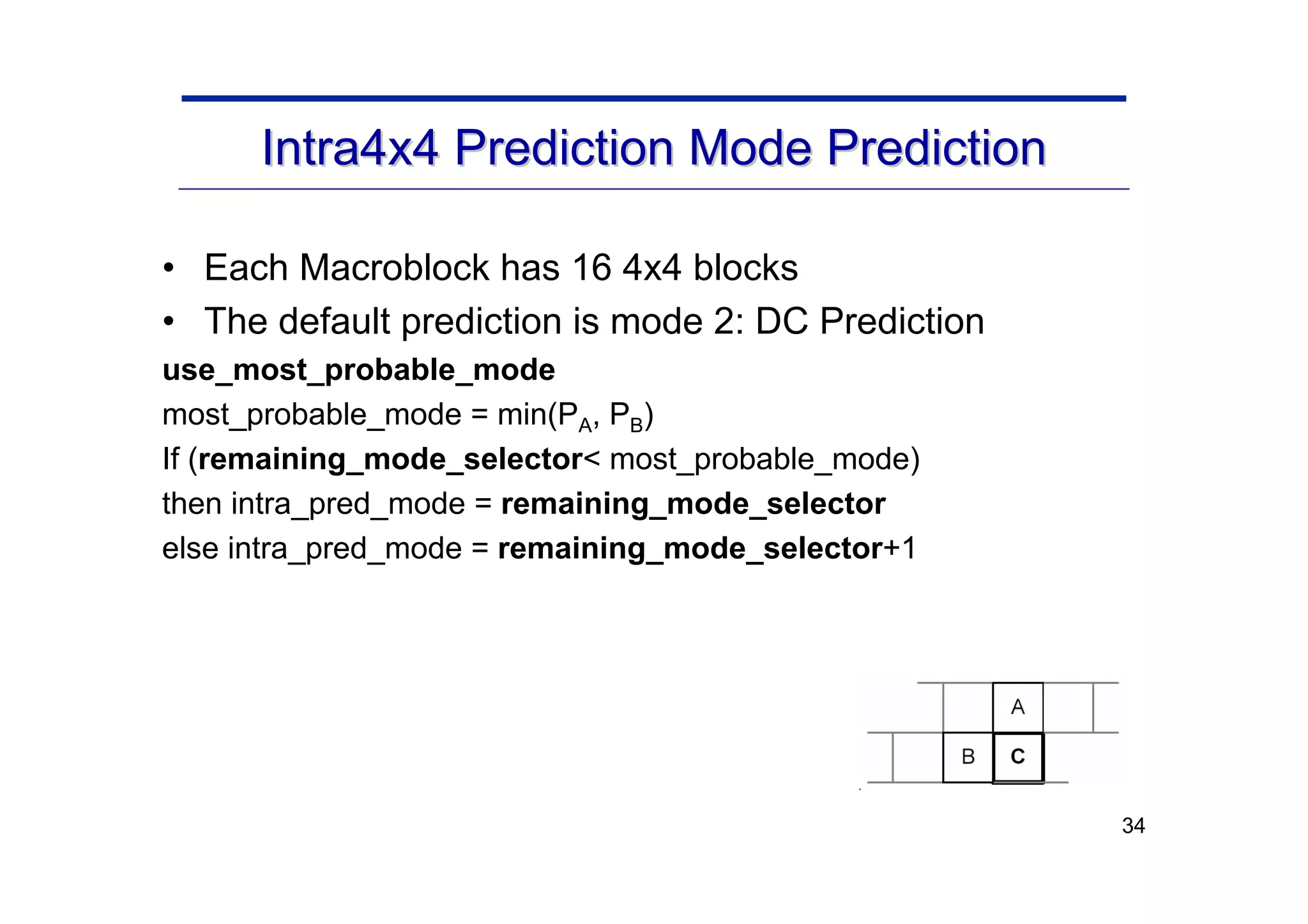 Intra4x4 Prediction Mode Prediction

• Each Macroblock has 16 4x4 blocks
• The default prediction is mode 2: DC Prediction

use_most_probable_mode
most_probable_mode = min($P_A$, $P_B$)
If (remaining_mode_selector< most_probable_mode)
then intra_pred_mode = remaining_mode_selector
else intra_pred_mode = remaining_mode_selector+1

A
B
C

34